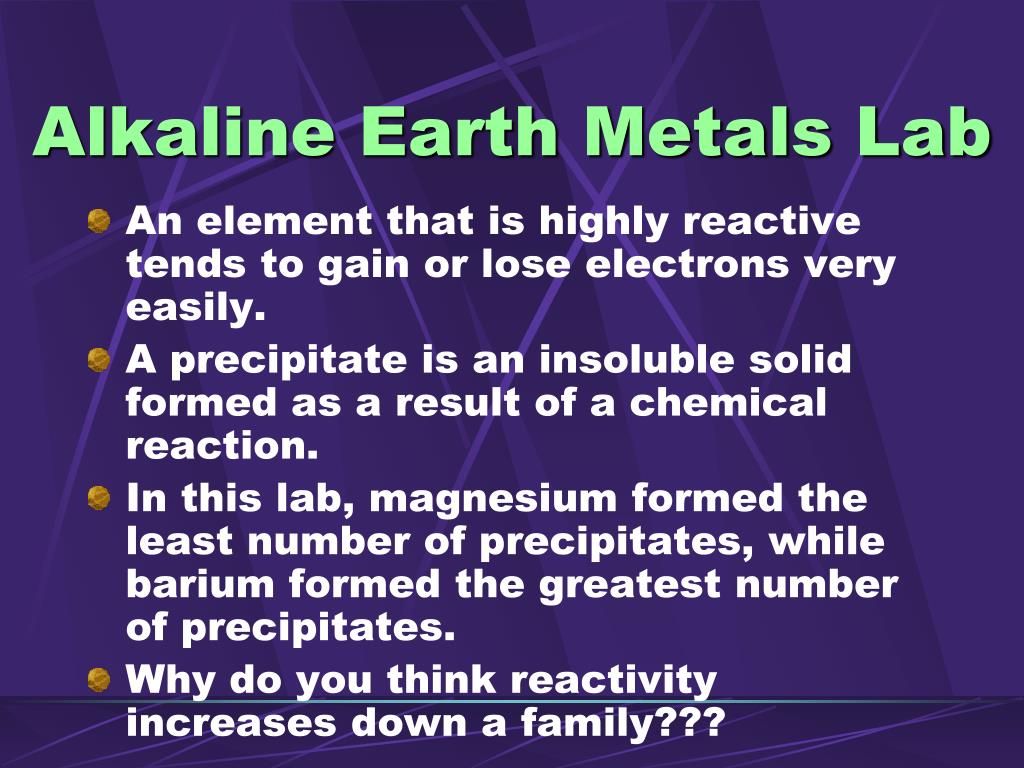 Alkaline Earth Metals Lab

An element that is highly reactive tends to gain or lose electrons very easily.

A precipitate is an insoluble solid formed as a result of a chemical reaction.

In this lab, magnesium formed the least number of precipitates, while barium formed the greatest number of precipitates.

Why do you think reactivity increases down a family???